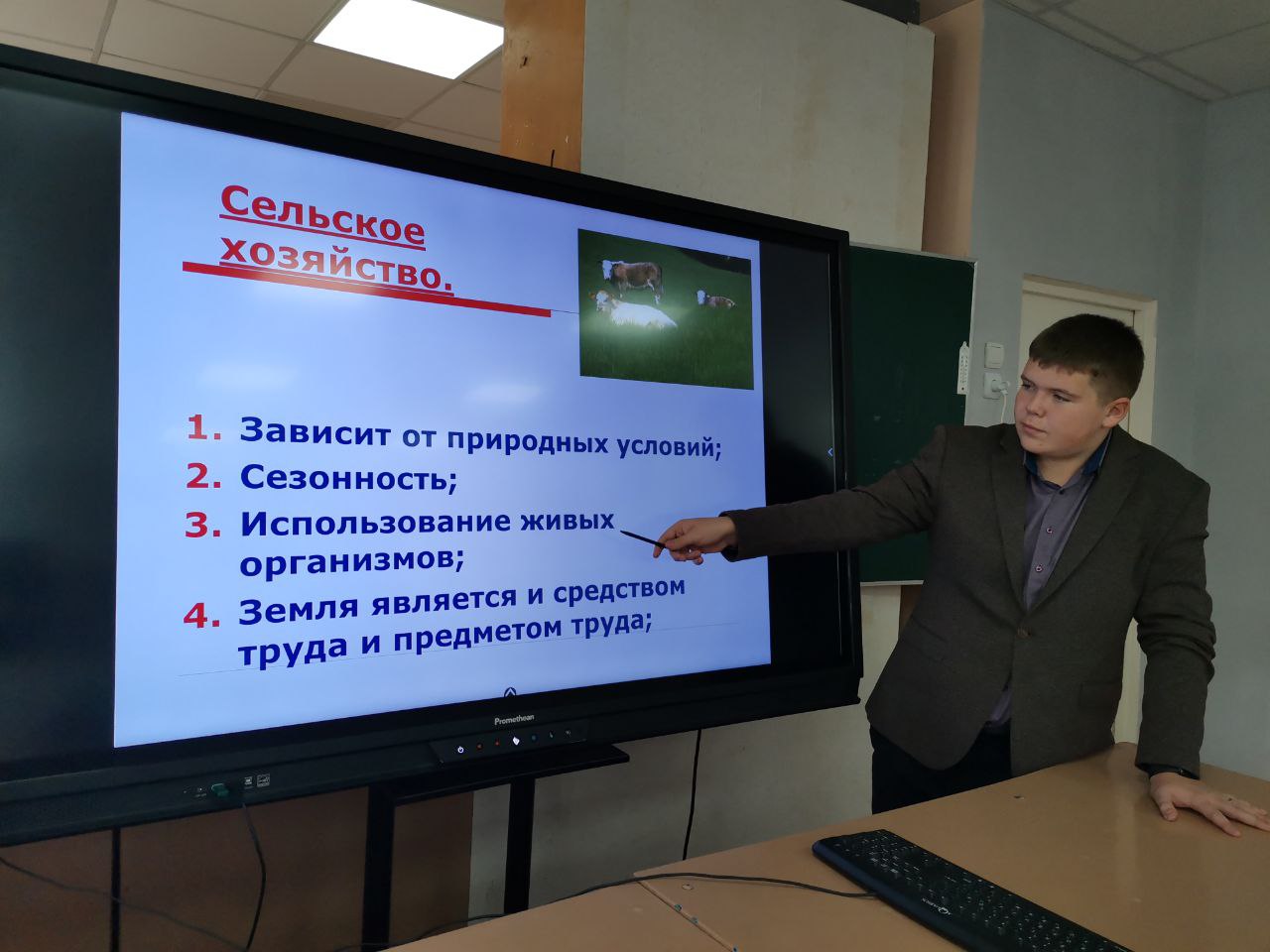 Сельское хозяйство.

1. Зависит от природных условий;
2. Сезонность;
3. Использование живых организмов;
4. Земля является и средством труда и предметом труда;

Promethean